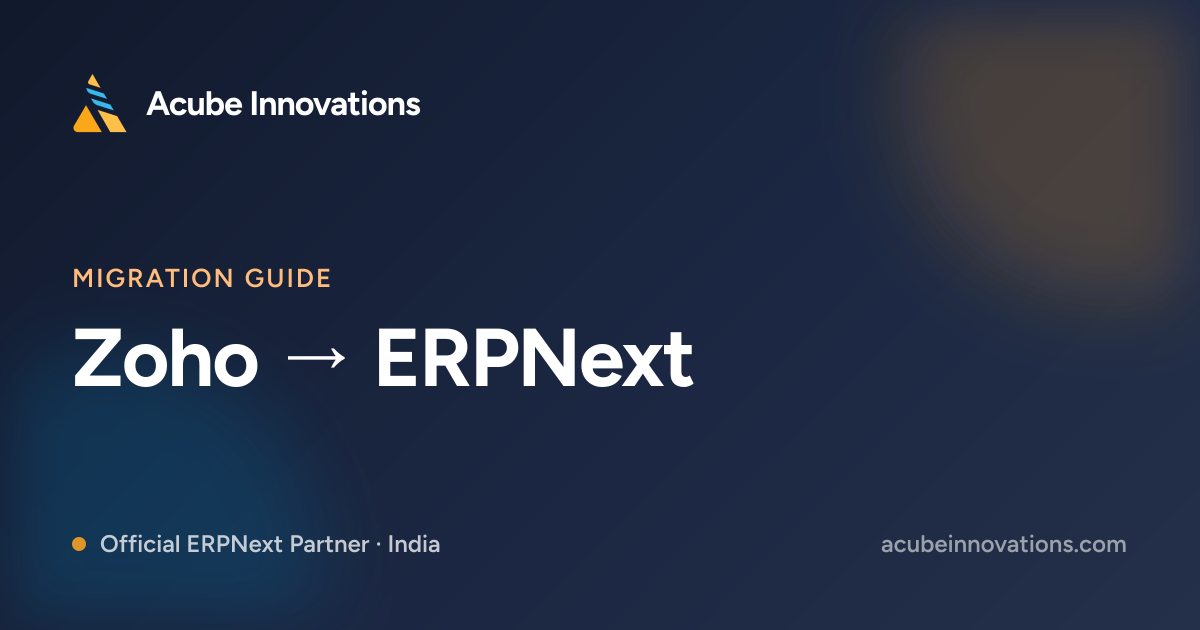 Acube Innovations

MIGRATION GUIDE

Zoho → ERPNext

Official ERPNext Partner · India

acubeinnovations.com